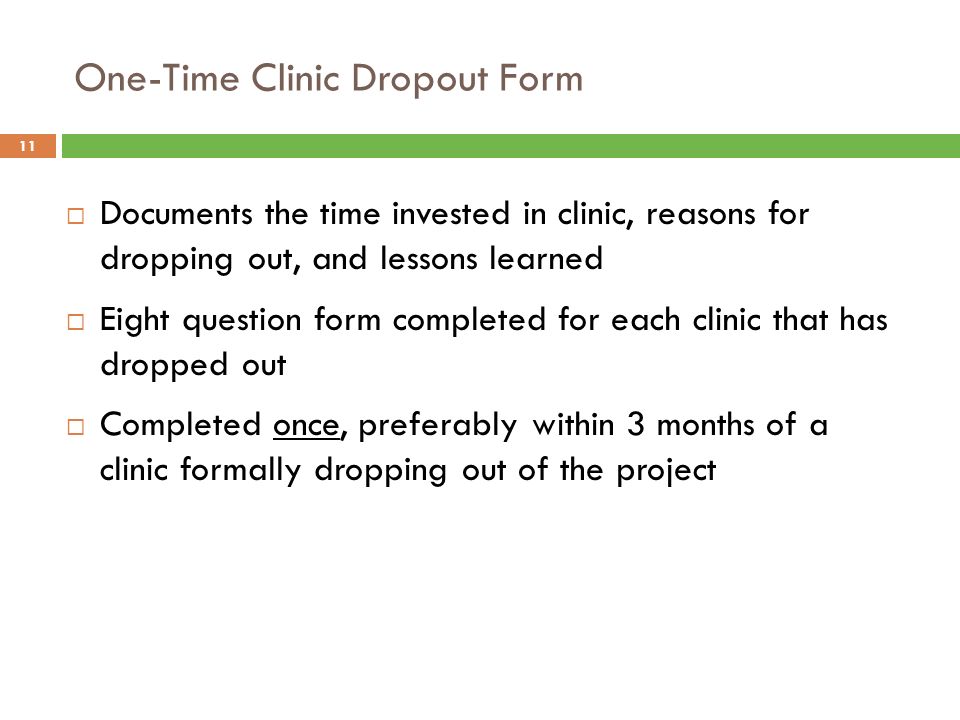 One-Time Clinic Dropout Form

11

□ Documents the time invested in clinic, reasons for dropping out, and lessons learned

□ Eight question form completed for each clinic that has dropped out

□ Completed once, preferably within 3 months of a clinic formally dropping out of the project